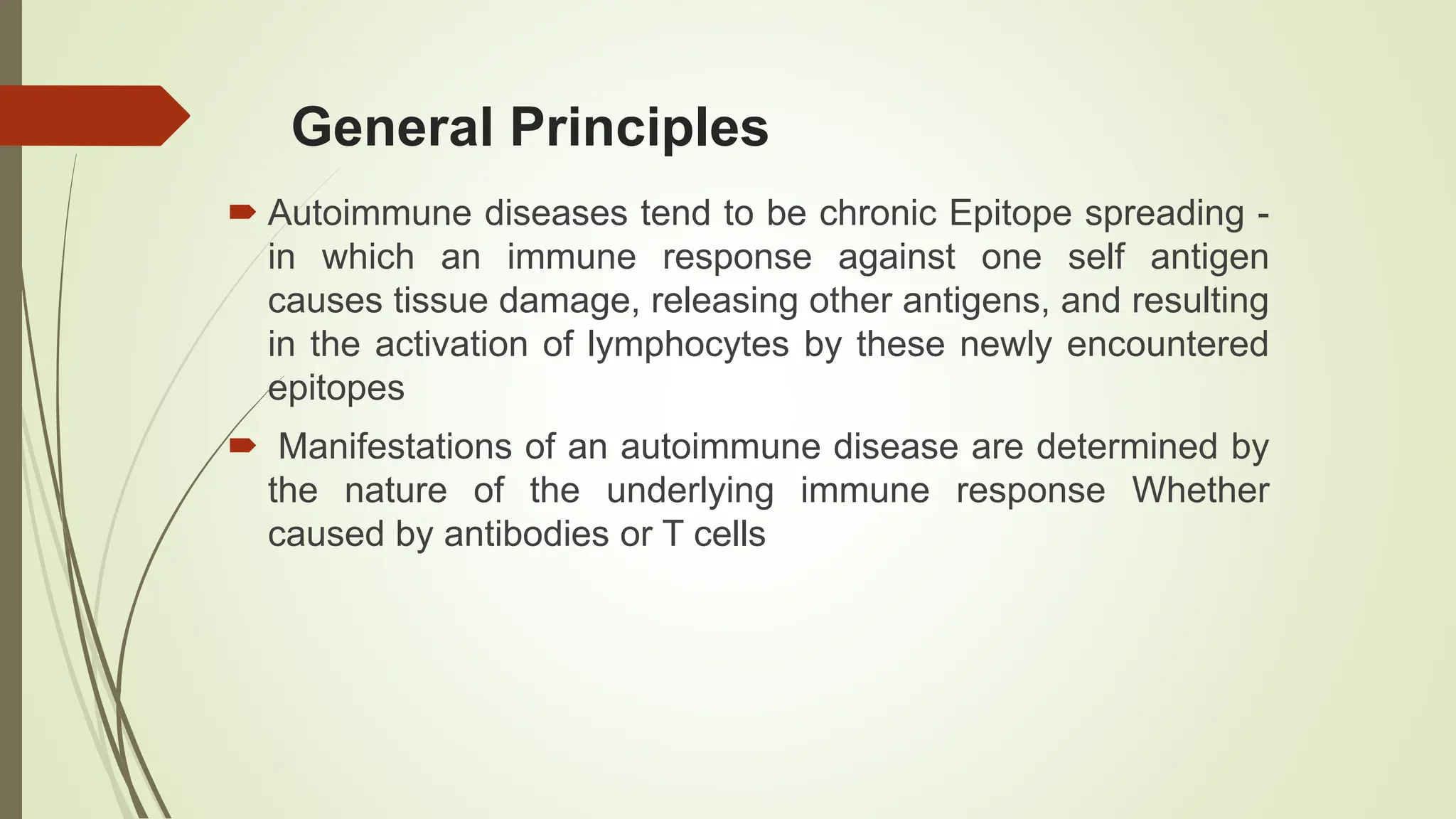 General Principles

Autoimmune diseases tend to be chronic Epitope spreading - in which an immune response against one self antigen causes tissue damage, releasing other antigens, and resulting in the activation of lymphocytes by these newly encountered epitopes

Manifestations of an autoimmune disease are determined by the nature of the underlying immune response Whether caused by antibodies or T cells